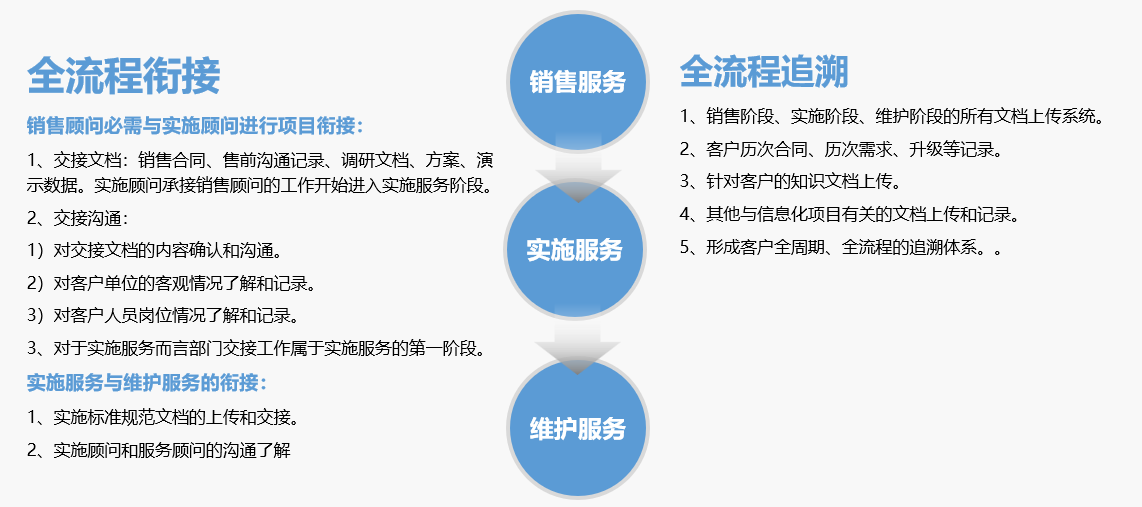 全流程衔接

销售顾问必需与实施顾问进行项目衔接：

1、交接文档：销售合同、售前沟通记录、调研文档、方案、演示数据。实施顾问承接销售顾问的工作开始进入实施服务阶段。

2、交接沟通：

1）对交接文档的内容确认和沟通。

2）对客户单位的客观情况了解和记录。

3）对客户人员岗位情况了解和记录。

3、对于实施服务而言部门交接工作属于实施服务的第一阶段。

实施服务与维护服务的衔接：

1、实施标准规范文档的上传和交接。

2、实施顾问和服务顾问的沟通了解

销售服务

实施服务

维护服务

全流程追溯

1、销售阶段、实施阶段、维护阶段的所有文档上传系统。

2、客户历次合同、历次需求、升级等记录。

3、针对客户的知识文档上传。

4、其他与信息化项目有关的文档上传和记录。

5、形成客户全周期、全流程的追溯体系。。